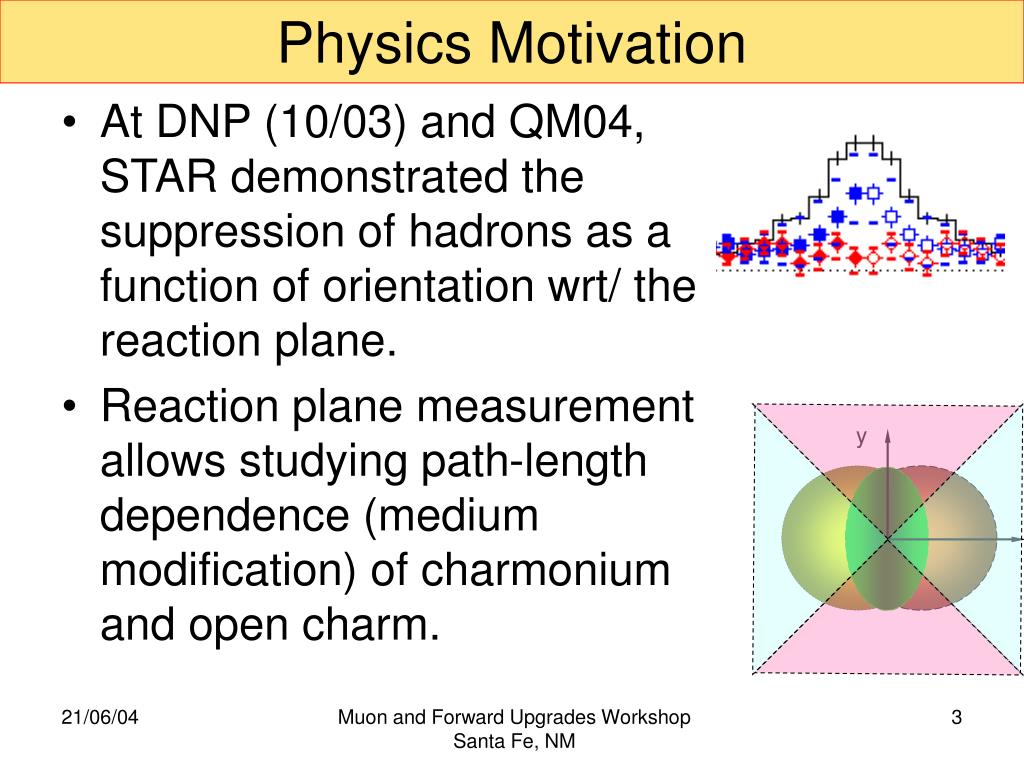 Physics Motivation

• At DNP (10/03) and QM04, STAR demonstrated the suppression of hadrons as a function of orientation wrt/ the reaction plane.

• Reaction plane measurement allows studying path-length dependence (medium modification) of charmonium and open charm.

y

21/06/04

Muon and Forward Upgrades Workshop
Santa Fe, NM

3